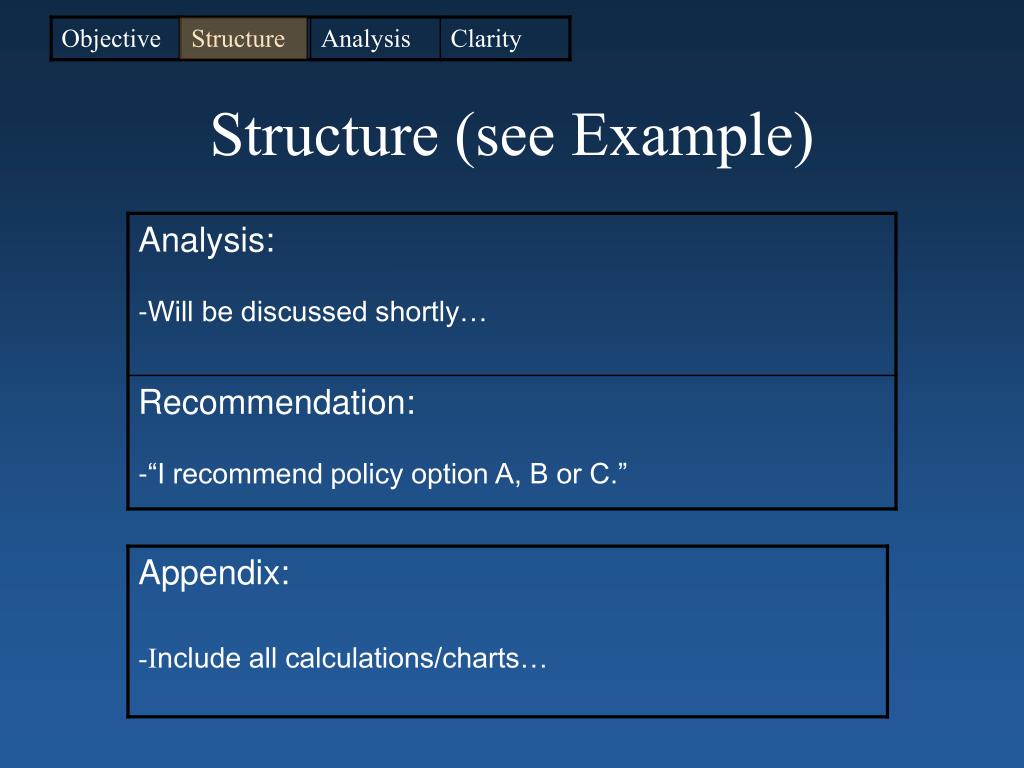 | Objective | Structure | Analysis | Clarity |
|---|---|---|---|

Structure (see Example)

Analysis:

-Will be discussed shortly…

Recommendation:

-“I recommend policy option A, B or C.”

Appendix:

-Include all calculations/charts…